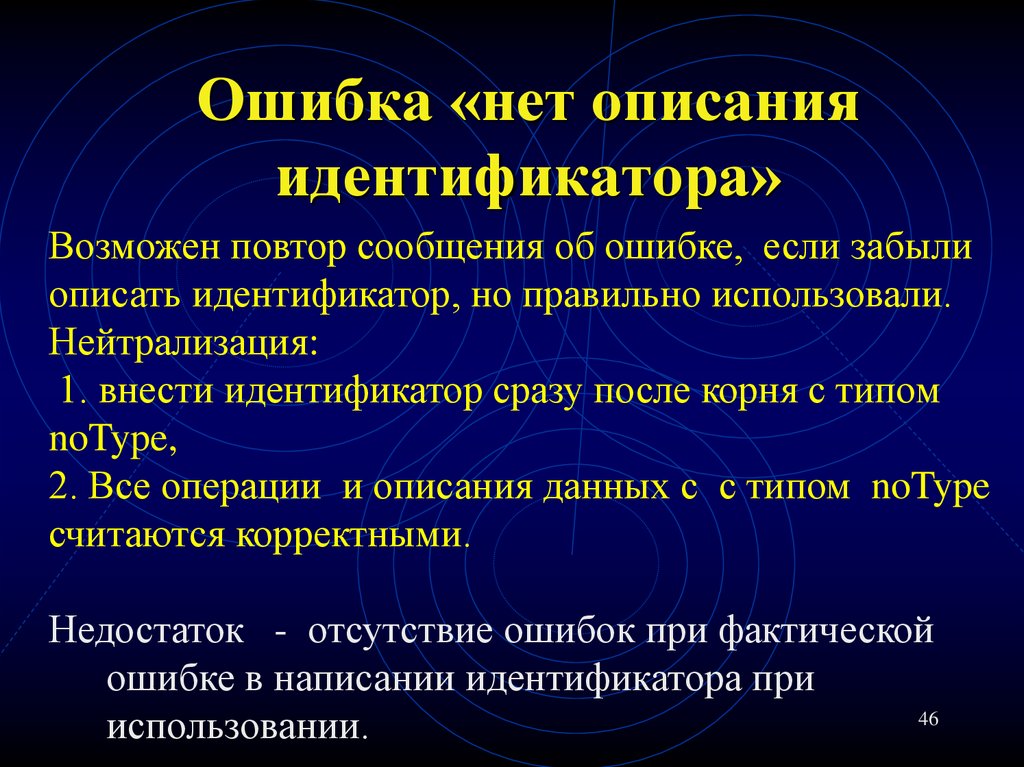 Ошибка «нет описания идентификатора»

Возможен повтор сообщения об ошибке, если забыли описать идентификатор, но правильно использовали. Нейтрализация:
1. внести идентификатор сразу после корня с типом noType,
2. Все операции и описания данных с с типом noType считаются корректными.

Недостаток - отсутствие ошибок при фактической ошибке в написании идентификатора при использовании.

46